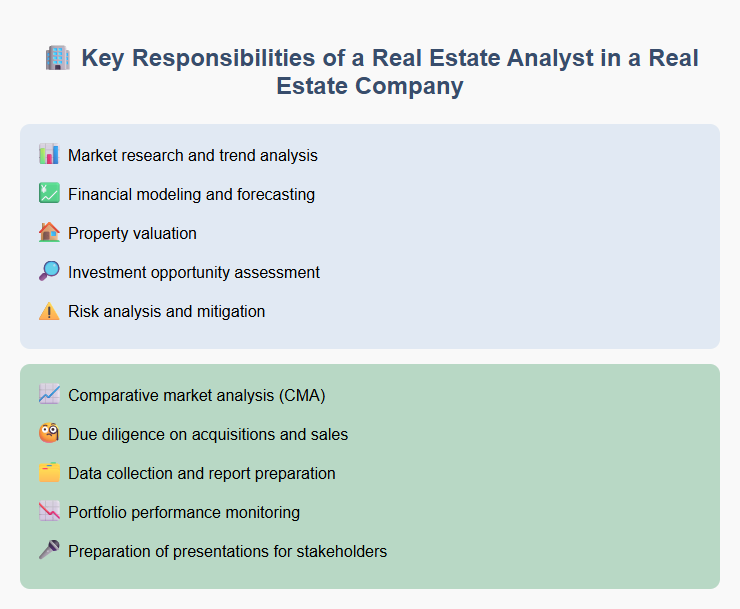 🏢 Key Responsibilities of a Real Estate Analyst in a Real Estate Company

📊 Market research and trend analysis

💹 Financial modeling and forecasting

🏠 Property valuation

🔎 Investment opportunity assessment

⚠️ Risk analysis and mitigation

📈 Comparative market analysis (CMA)

🧐 Due diligence on acquisitions and sales

🗂️ Data collection and report preparation

📉 Portfolio performance monitoring

🎤 Preparation of presentations for stakeholders